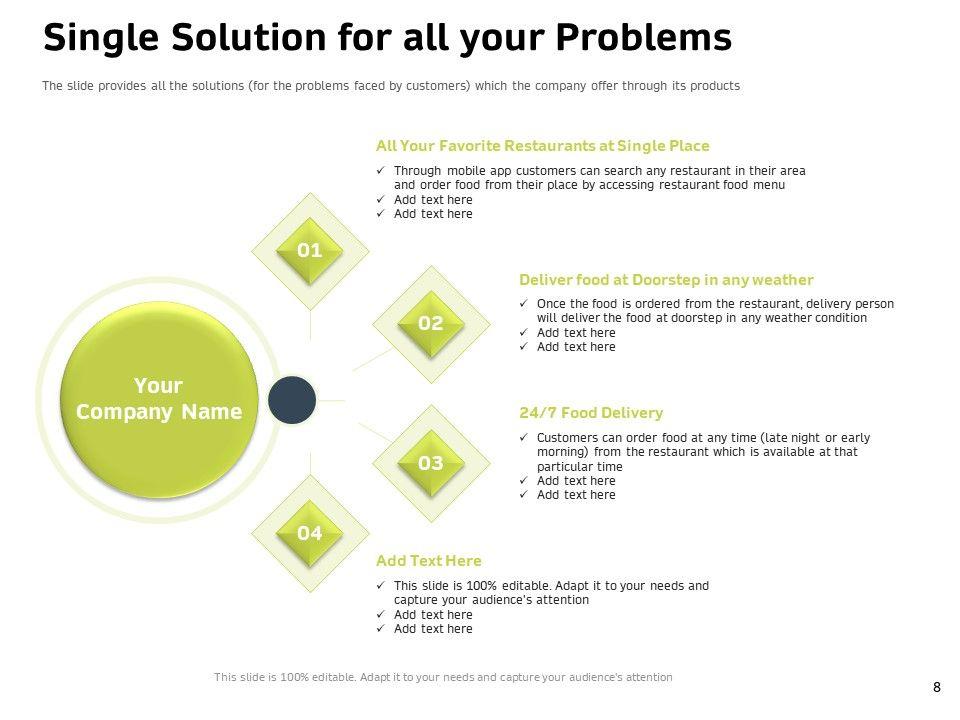 Single Solution for all your Problems

The slide provides all the solutions (for the problems faced by customers) which the company offer through its products

Your Company Name

01

All Your Favorite Restaurants at Single Place

✓ Through mobile app customers can search any restaurant in their area and order food from their place by accessing restaurant food menu
✓ Add text here
✓ Add text here

02

Deliver food at Doorstep in any weather

✓ Once the food is ordered from the restaurant, delivery person will deliver the food at doorstep in any weather condition
✓ Add text here
✓ Add text here

03

24/7 Food Delivery

✓ Customers can order food at any time (late night or early morning) from the restaurant which is available at that particular time
✓ Add text here
✓ Add text here

04

Add Text Here

✓ This slide is 100% editable. Adapt it to your needs and capture your audience's attention
✓ Add text here
✓ Add text here

This slide is 100% editable. Adapt it to your needs and capture your audience's attention

8